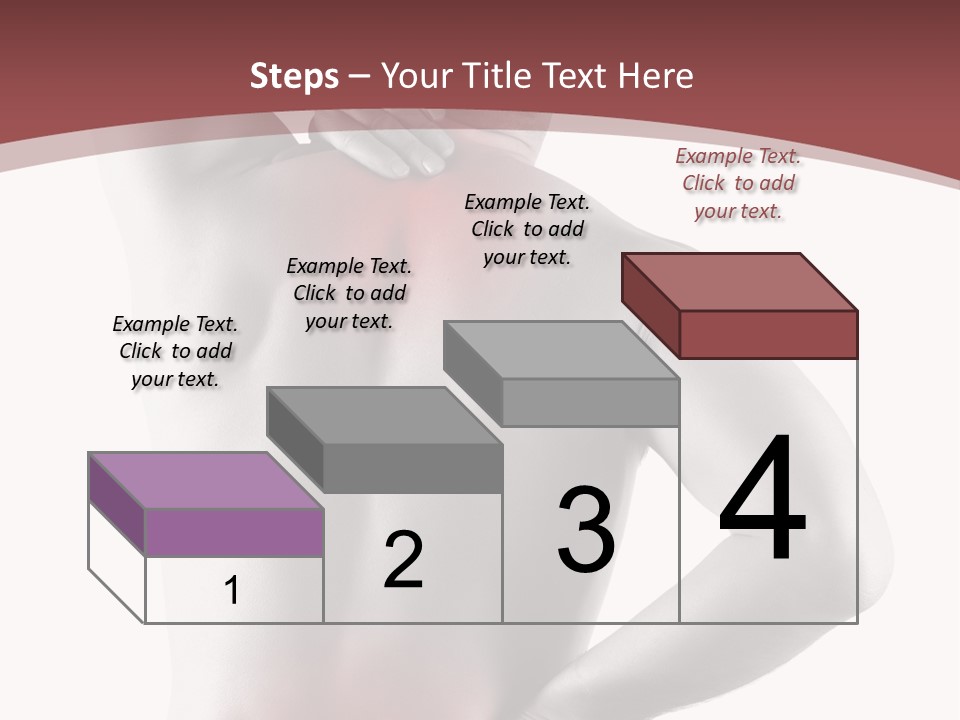 Steps – Your Title Text Here

Example Text. Click to add your text.

Example Text. Click to add your text.

Example Text. Click to add your text.

Example Text. Click to add your text.

1

2

3

4